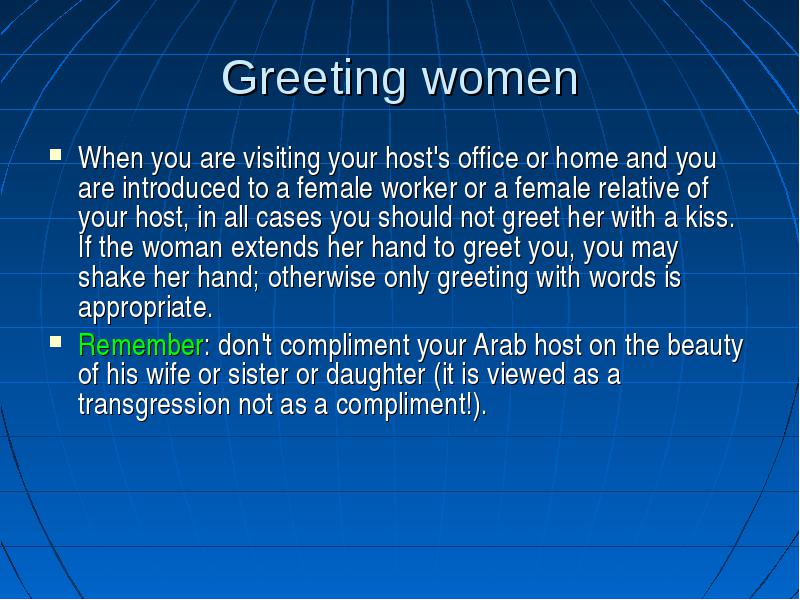 Greeting women

- When you are visiting your host's office or home and you are introduced to a female worker or a female relative of your host, in all cases you should not greet her with a kiss. If the woman extends her hand to greet you, you may shake her hand; otherwise only greeting with words is appropriate.
- Remember: don't compliment your Arab host on the beauty of his wife or sister or daughter (it is viewed as a transgression not as a compliment!).